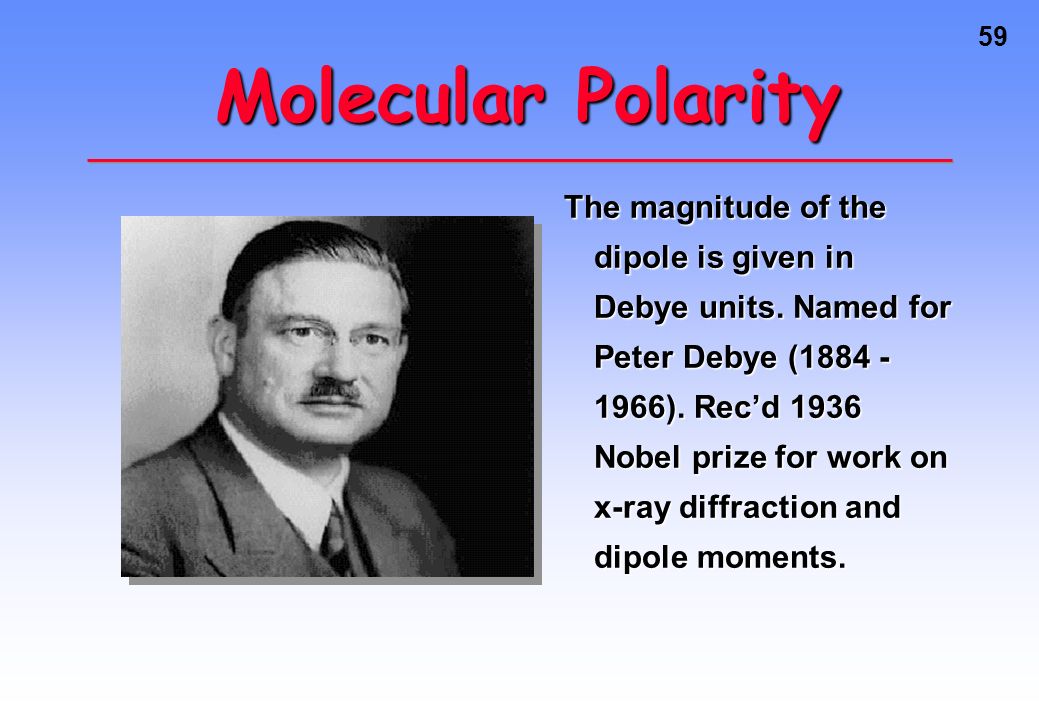 59

Molecular Polarity

The magnitude of the dipole is given in Debye units. Named for Peter Debye (1884 - 1966). Rec’d 1936 Nobel prize for work on x-ray diffraction and dipole moments.